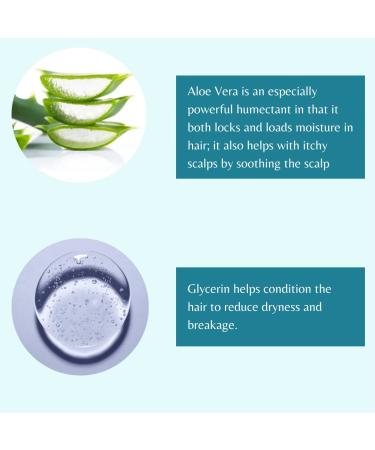 Aloe Vera is an especially powerful humectant in that it both locks and loads moisture in hair; it also helps with itchy scalps by soothing the scalp

Glycerin helps condition the hair to reduce dryness and breakage.